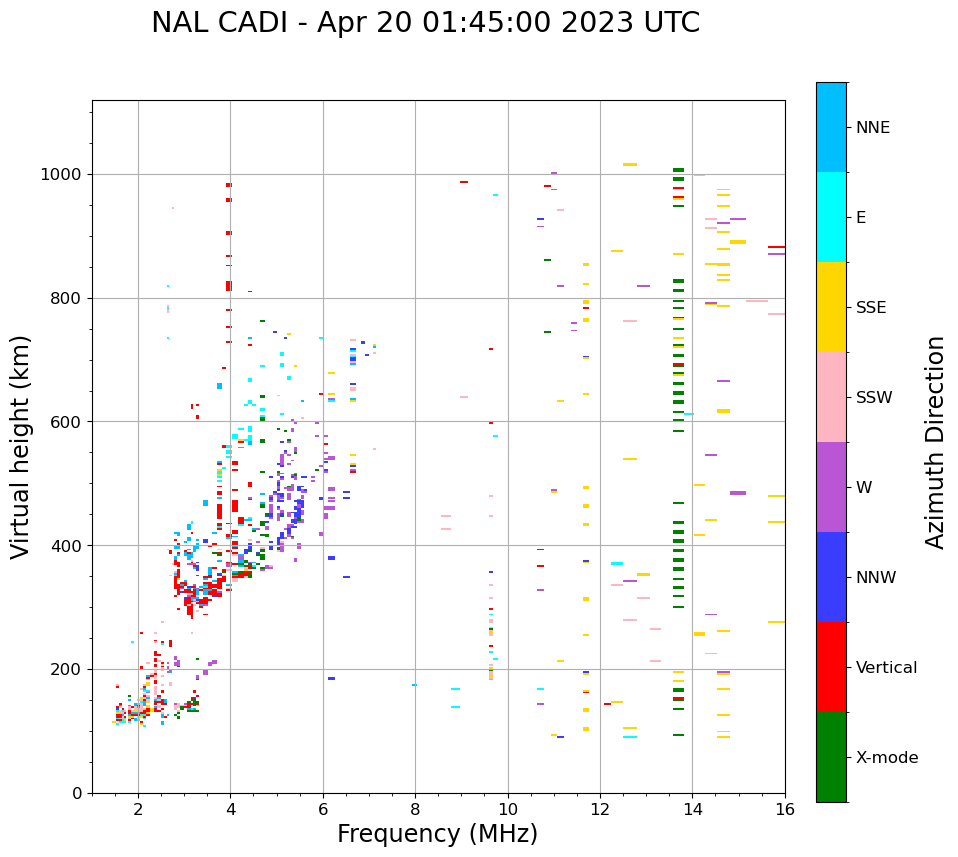 NAL CADI - Apr 20 01:45:00 2023 UTC

Virtual height (km)

1000
800
600
400
200
0

2
4
6
8
10
12
14
16

Frequency (MHz)

NNE
E
SSE
SSW
W
NNW
Vertical
X-mode

Azimuth Direction